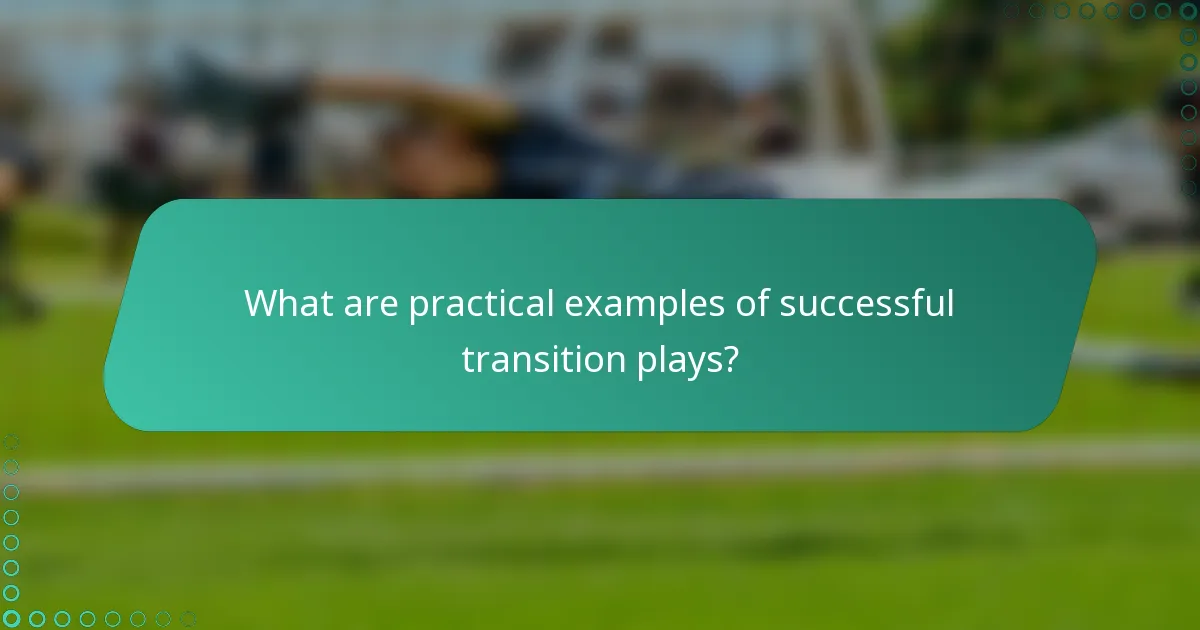 What are practical examples of successful transition plays?